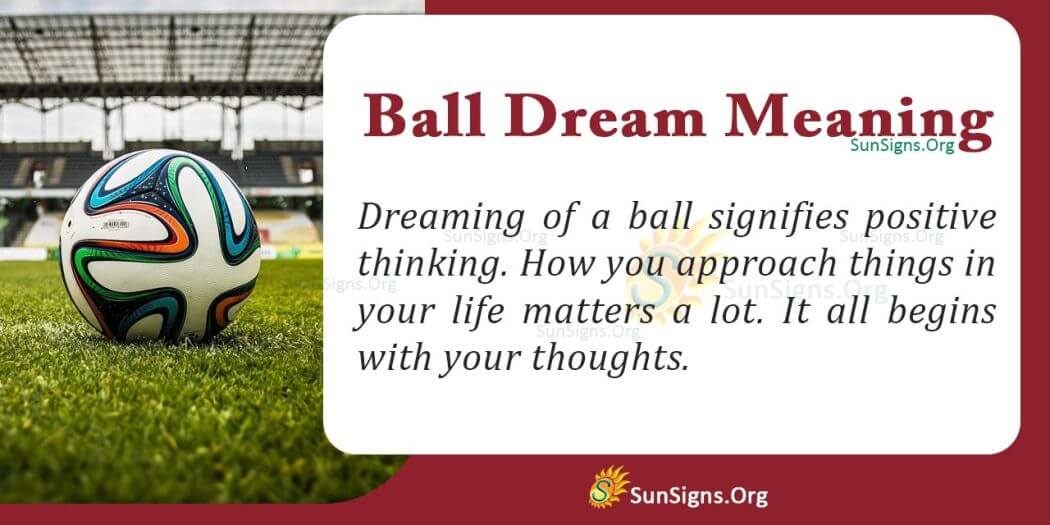 Ball Dream Meaning
SunSigns.Org

Dreaming of a ball signifies positive thinking. How you approach things in your life matters a lot. It all begins with your thoughts.

SunSigns.Org
SunSigns.Org
SunSigns.Org
SunSigns.Org
SunSigns.Org

SunSigns.Org